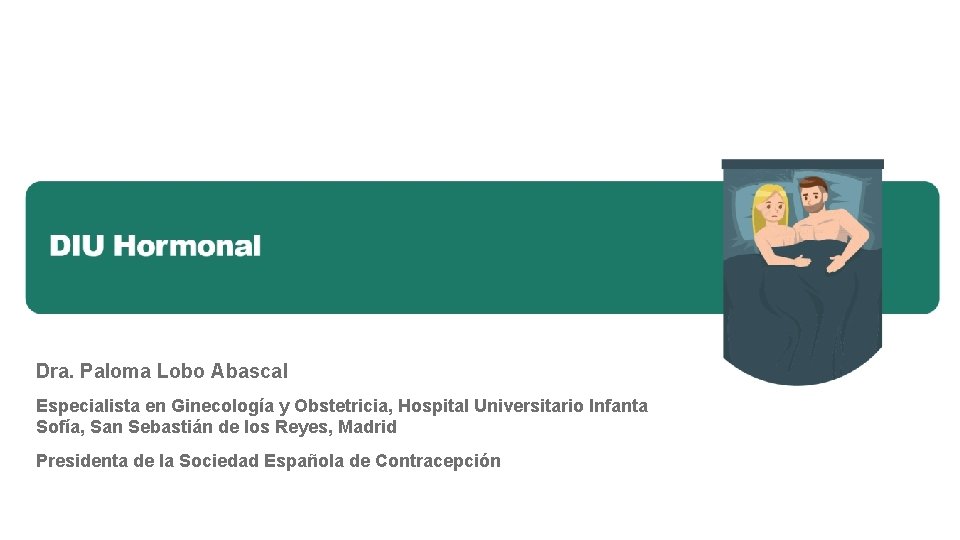 DIU Hormonal

Dra. Paloma Lobo Abascal

Especialista en Ginecología y Obstetricia, Hospital Universitario Infanta Sofía, San Sebastián de los Reyes, Madrid

Presidenta de la Sociedad Española de Contracepción